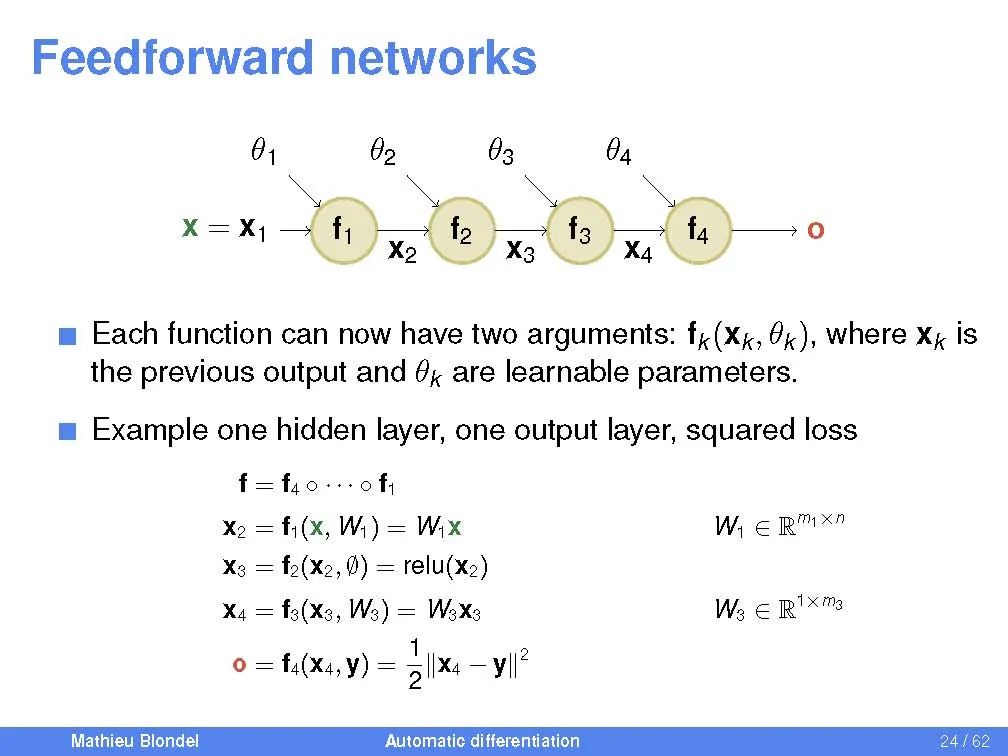 Feedforward networks

$\theta_1$ $\theta_2$ $\theta_3$ $\theta_4$

$\mathbf{x} = \mathbf{x}_1$ $\mathbf{f}_1$ $\mathbf{x}_2$ $\mathbf{f}_2$ $\mathbf{x}_3$ $\mathbf{f}_3$ $\mathbf{x}_4$ $\mathbf{f}_4$ $\mathbf{o}$

Each function can now have two arguments: $\mathbf{f}_k(\mathbf{x}_k, \theta_k)$, where $\mathbf{x}_k$ is the previous output and $\theta_k$ are learnable parameters.

Example one hidden layer, one output layer, squared loss

$\mathbf{f} = \mathbf{f}_4 \circ \cdots \circ \mathbf{f}_1$

$\mathbf{x}_2 = \mathbf{f}_1(\mathbf{x}, W_1) = W_1\mathbf{x}$ $W_1 \in \mathbb{R}^{m_1 \times n}$

$\mathbf{x}_3 = \mathbf{f}_2(\mathbf{x}_2, \emptyset) = \text{relu}(\mathbf{x}_2)$

$\mathbf{x}_4 = \mathbf{f}_3(\mathbf{x}_3, W_3) = W_3\mathbf{x}_3$ $W_3 \in \mathbb{R}^{1 \times m_3}$

$\mathbf{o} = \mathbf{f}_4(\mathbf{x}_4, \mathbf{y}) = \frac{1}{2}\|\mathbf{x}_4 - \mathbf{y}\|^2$

Mathieu Blondel Automatic differentiation 24 / 62